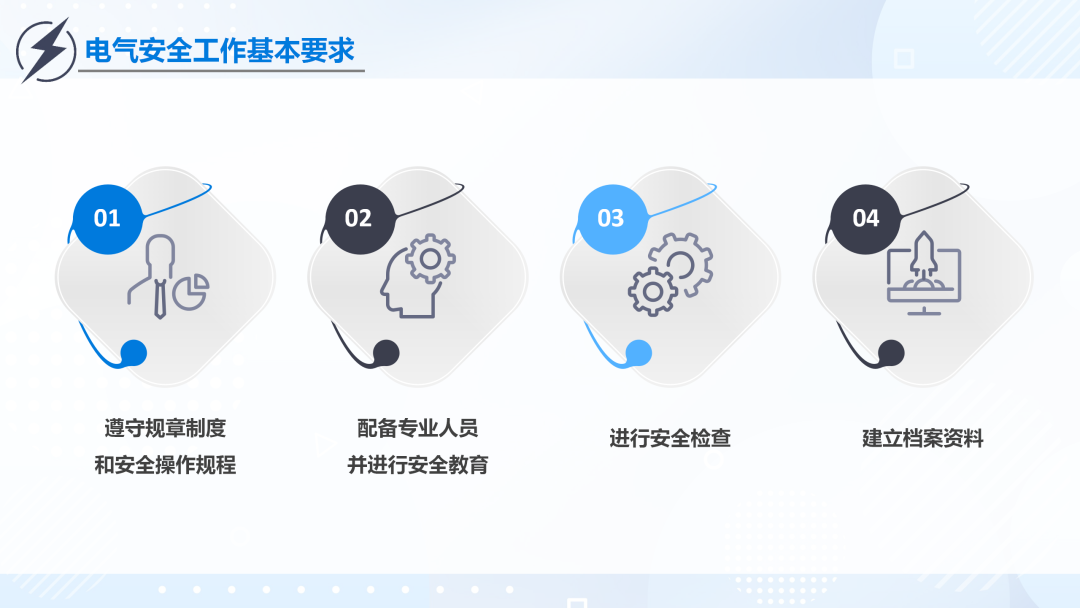 电气安全工作基本要求

01

遵守规章制度
和安全操作规程

02

配备专业人员
并进行安全教育

03

进行安全检查

04

建立档案资料